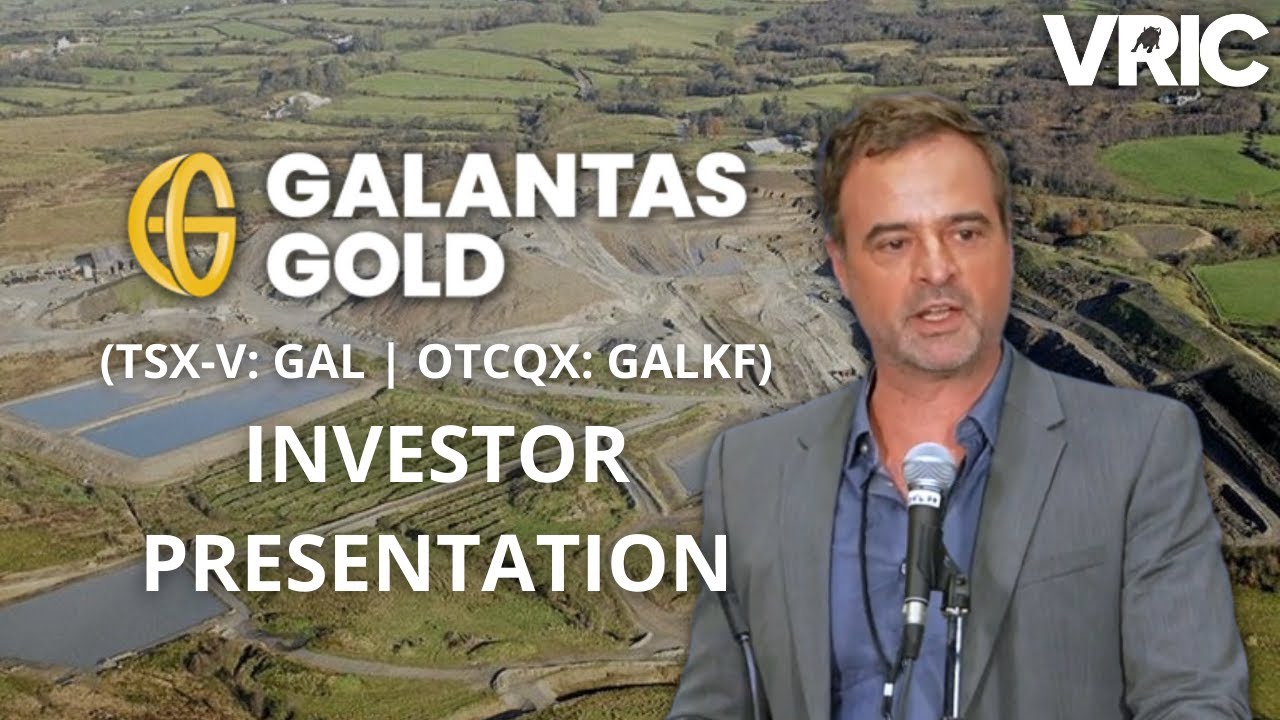 VRIC

GALANTAS GOLD

(TSX-V: GAL | OTCQX: GALKF)

INVESTOR PRESENTATION